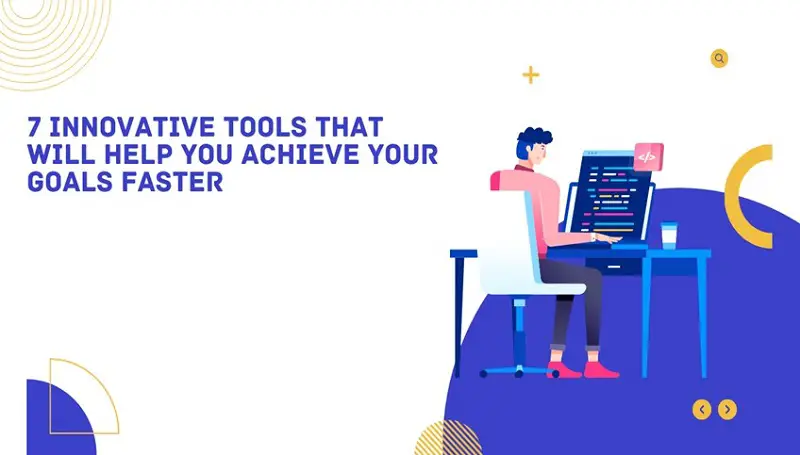 7 INNOVATIVE TOOLS THAT WILL HELP YOU ACHIEVE YOUR GOALS FASTER

</>